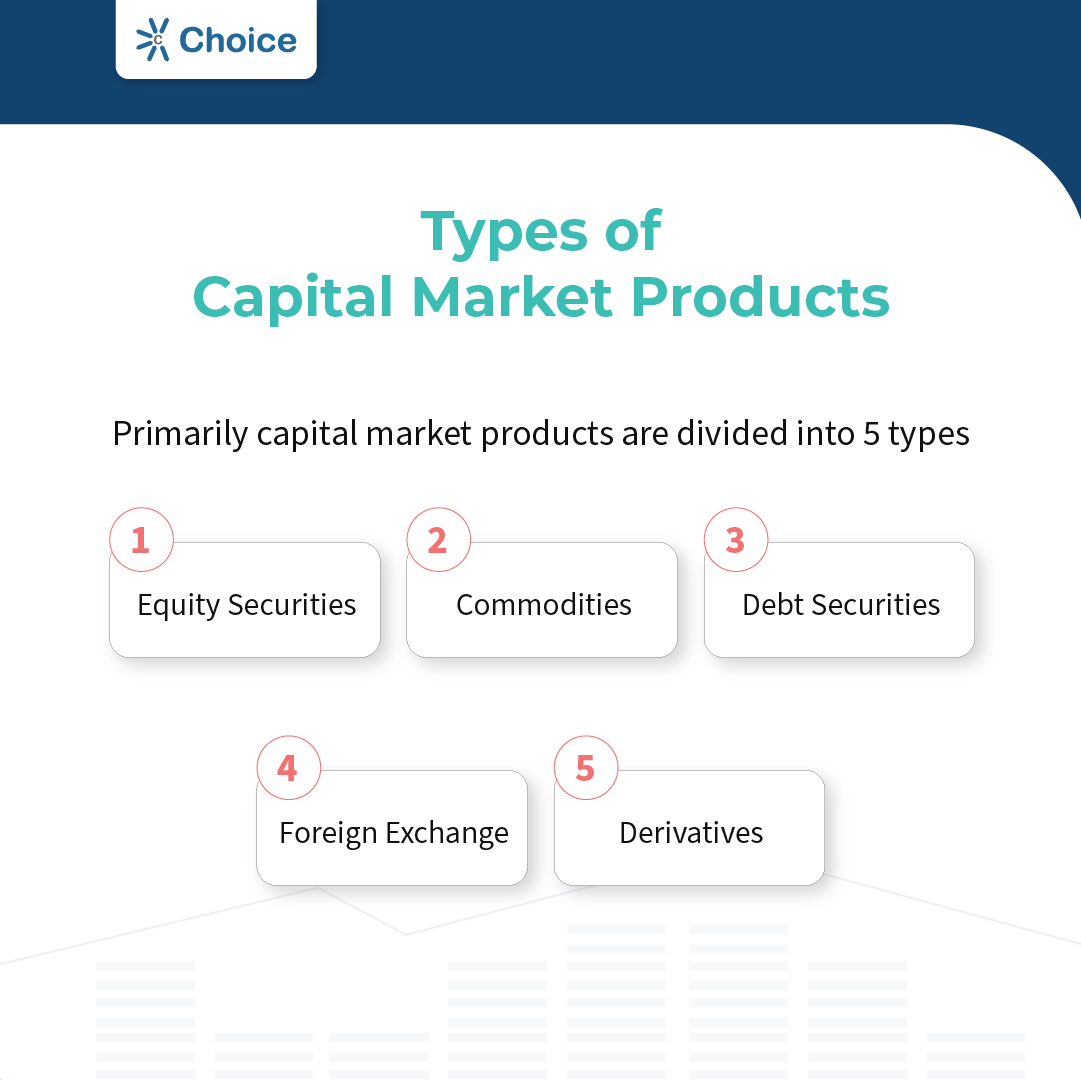 Choice

Types of Capital Market Products

Primarily capital market products are divided into 5 types

1 Equity Securities

2 Commodities

3 Debt Securities

4 Foreign Exchange

5 Derivatives